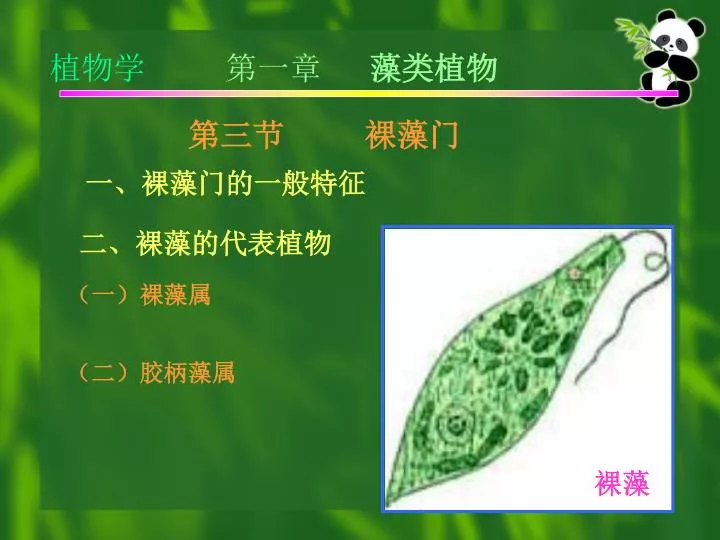 植物学　第一章　藻类植物

第三节　裸藻门

一、裸藻门的一般特征

二、裸藻的代表植物

（一）裸藻属

（二）胶柄藻属

裸藻